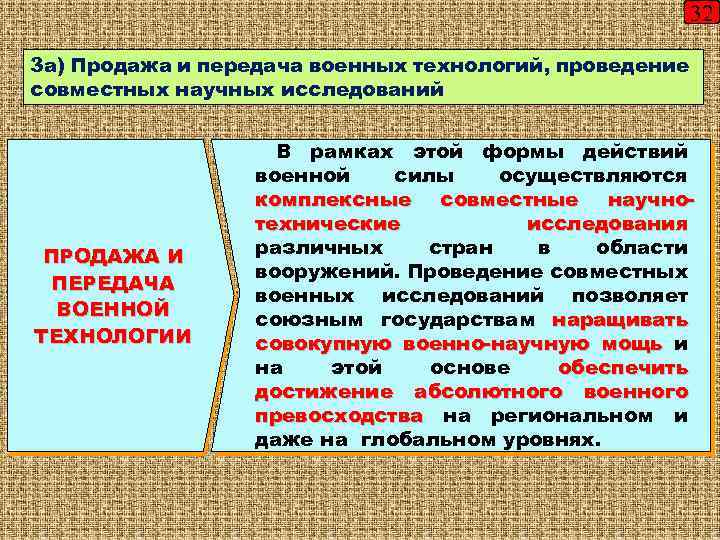 32

3а) Продажа и передача военных технологий, проведение совместных научных исследований

ПРОДАЖА И ПЕРЕДАЧА ВОЕННОЙ ТЕХНОЛОГИИ

В рамках этой формы действий военной силы осуществляются комплексные совместные научно-технические исследования различных стран в области вооружений. Проведение совместных военных исследований позволяет союзным государствам наращивать совокупную военно-научную мощь и на этой основе обеспечить достижение абсолютного военного превосходства на региональном и даже на глобальном уровнях.